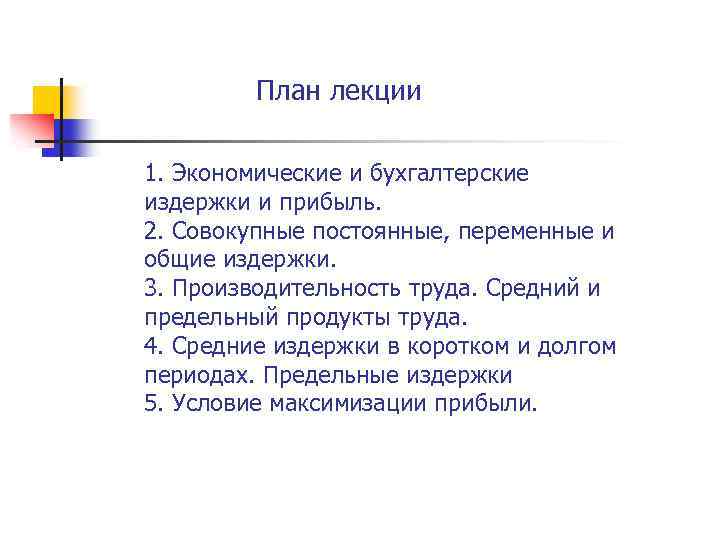 План лекции

1. Экономические и бухгалтерские издержки и прибыль.
2. Совокупные постоянные, переменные и общие издержки.
3. Производительность труда. Средний и предельный продукты труда.
4. Средние издержки в коротком и долгом периодах. Предельные издержки
5. Условие максимизации прибыли.